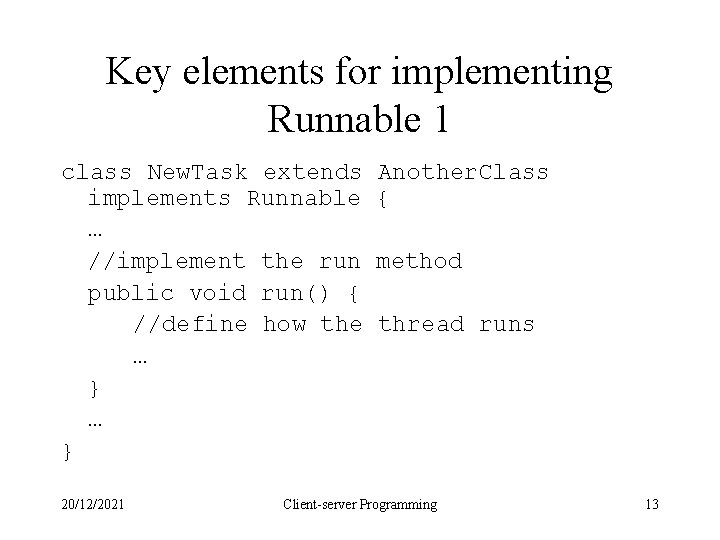 Key elements for implementing Runnable 1

class NewTask extends AnotherClass
  implements Runnable {
  …
  //implement the run method
  public void run() {
     //define how the thread runs
     …
  }
  …
}

20/12/2021 Client-server Programming 13